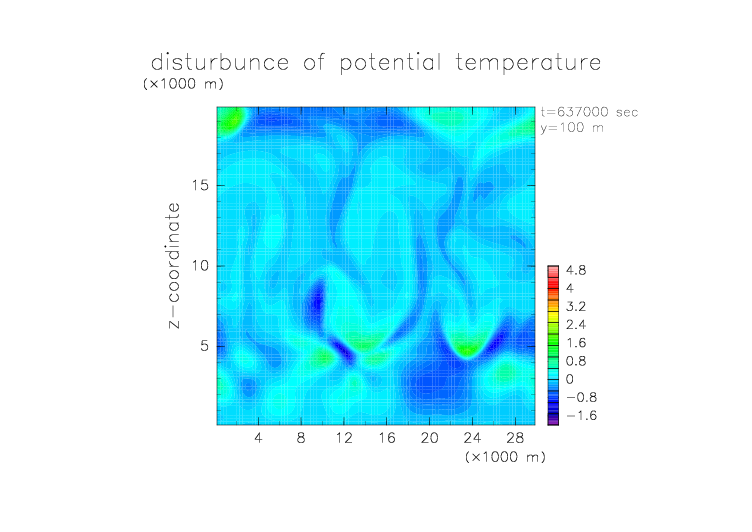 disturbunce of potential temperature

(×1000 m)

t=637000 sec
y=100 m

z−coordinate

15

10

5

4.8
4
3.2
2.4
1.6
0.8
0
−0.8
−1.6

4 8 12 16 20 24 28

(×1000 m)